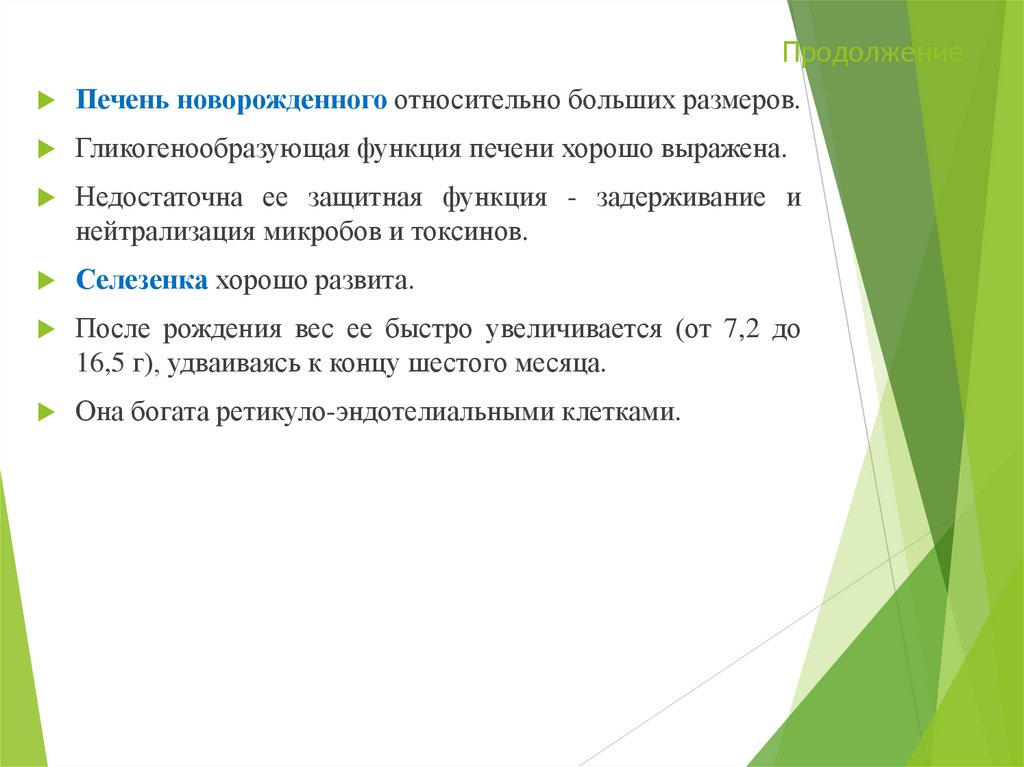 Продолжение

Печень новорожденного относительно больших размеров.

Гликогенообразующая функция печени хорошо выражена.

Недостаточна ее защитная функция - задерживание и нейтрализация микробов и токсинов.

Селезенка хорошо развита.

После рождения вес ее быстро увеличивается (от 7,2 до 16,5 г), удваиваясь к концу шестого месяца.

Она богата ретикуло-эндотелиальными клетками.